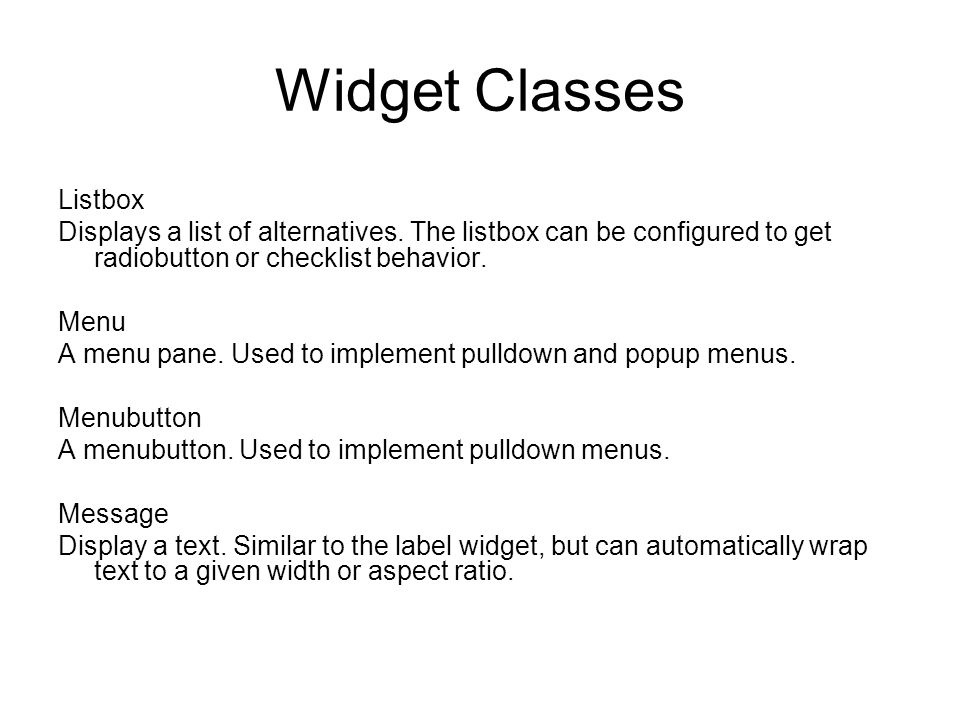 Widget Classes

Listbox
Displays a list of alternatives. The listbox can be configured to get radiobutton or checklist behavior.

Menu
A menu pane. Used to implement pulldown and popup menus.

Menubutton
A menubutton. Used to implement pulldown menus.

Message
Display a text. Similar to the label widget, but can automatically wrap text to a given width or aspect ratio.